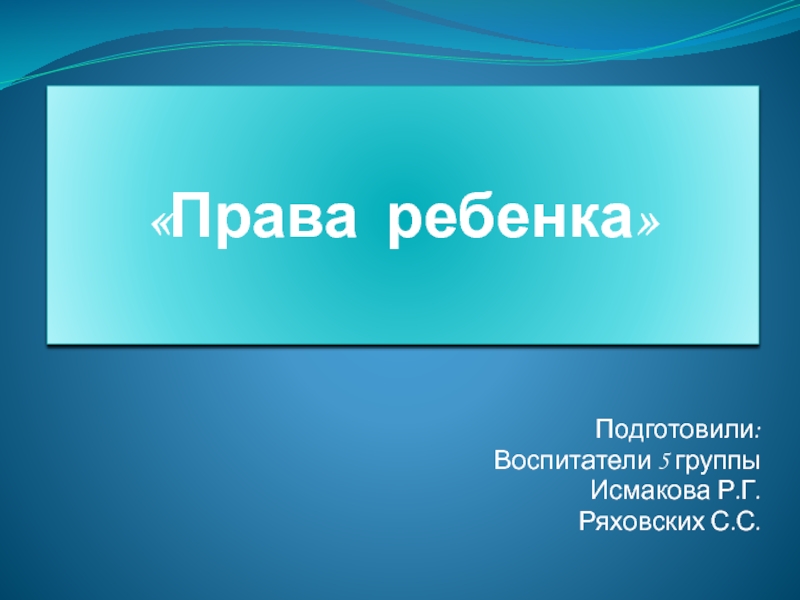 «Права ребенка»

Подготовили:
Воспитатели 5 группы
Исмакова Р.Г.
Ряховских С.С.